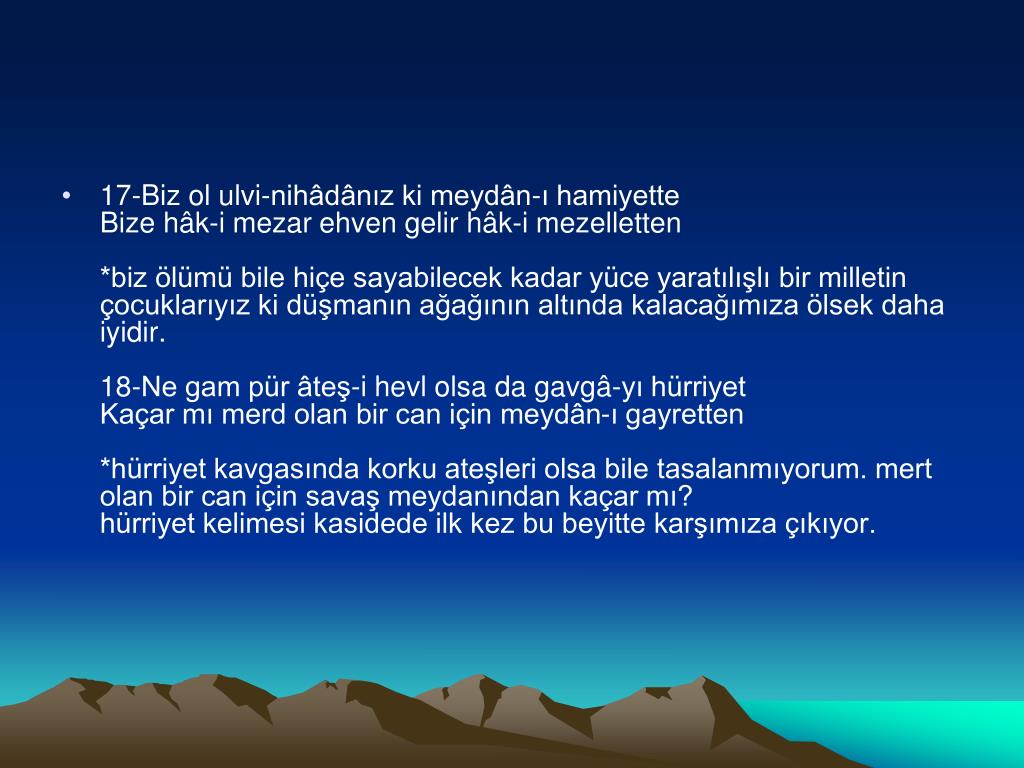 • 17-Biz ol ulvi-nihâdânız ki meydân-ı hamiyette
Bize hâk-i mezar ehven gelir hâk-i mezelletten

*biz ölümü bile hiçe sayabilecek kadar yüce yaratılışlı bir milletin çocuklarıyız ki düşmanın ağağının altında kalacağımıza ölsek daha iyidir.

18-Ne gam pür âteş-i hevl olsa da gavgâ-yı hürriyet
Kaçar mı merd olan bir can için meydân-ı gayretten

*hürriyet kavgasında korku ateşleri olsa bile tasalanmıyorum. mert olan bir can için savaş meydanından kaçar mı?
hürriyet kelimesi kasidede ilk kez bu beyitte karşımıza çıkıyor.